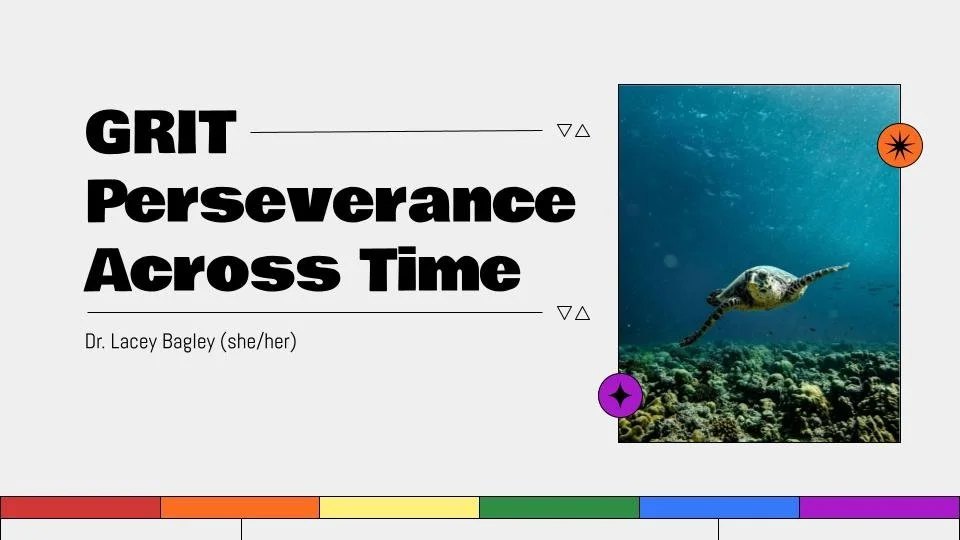 GRIT
Perseverance
Across Time

Dr. Lacey Bagley (she/her)